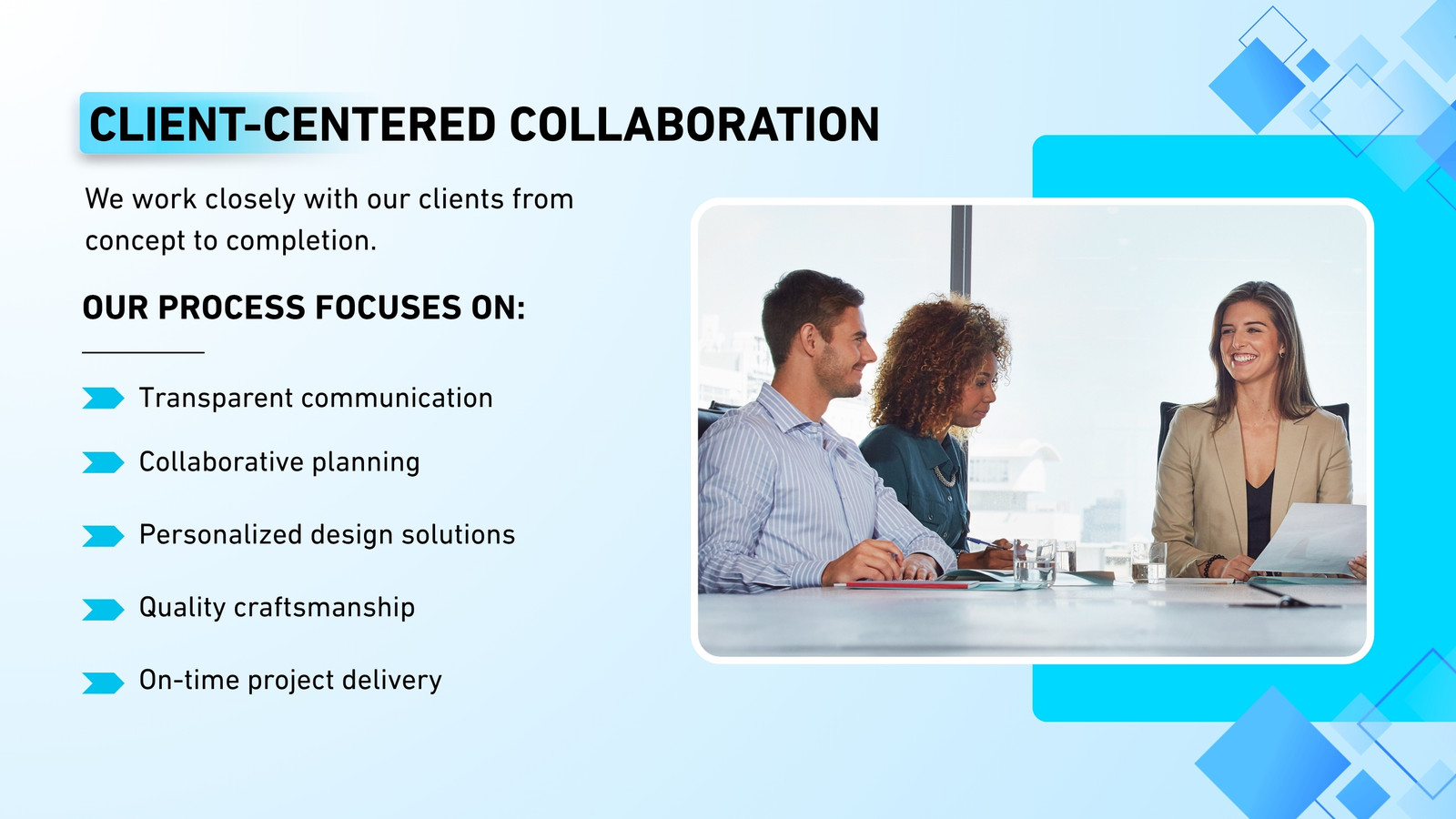 CLIENT-CENTERED COLLABORATION

We work closely with our clients from concept to completion.

OUR PROCESS FOCUSES ON:

Transparent communication

Collaborative planning

Personalized design solutions

Quality craftsmanship

On-time project delivery